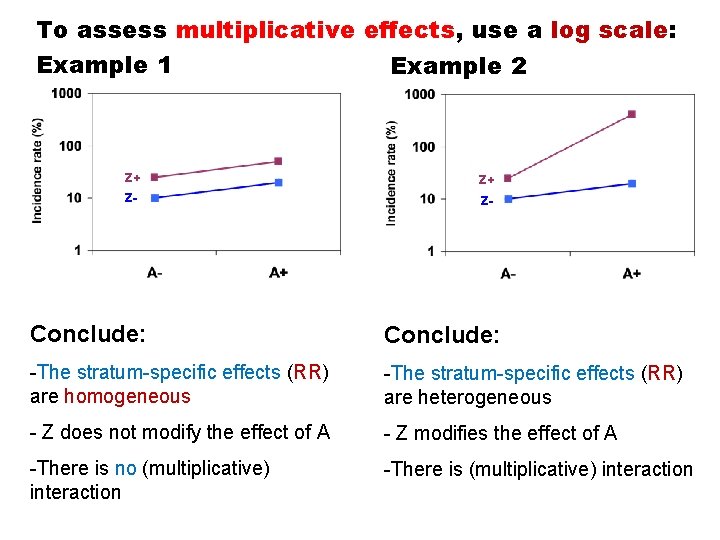 To assess multiplicative effects, use a log scale:

Example 1

Incidence rate (%)
1000
100
10
1
Z+
Z-
A-
A+

Conclude:

-The stratum-specific effects (RR) are homogeneous

- Z does not modify the effect of A

-There is no (multiplicative) interaction

Example 2

Incidence rate (%)
1000
100
10
1
Z+
Z-
A-
A+

Conclude:

-The stratum-specific effects (RR) are heterogeneous

- Z modifies the effect of A

-There is (multiplicative) interaction